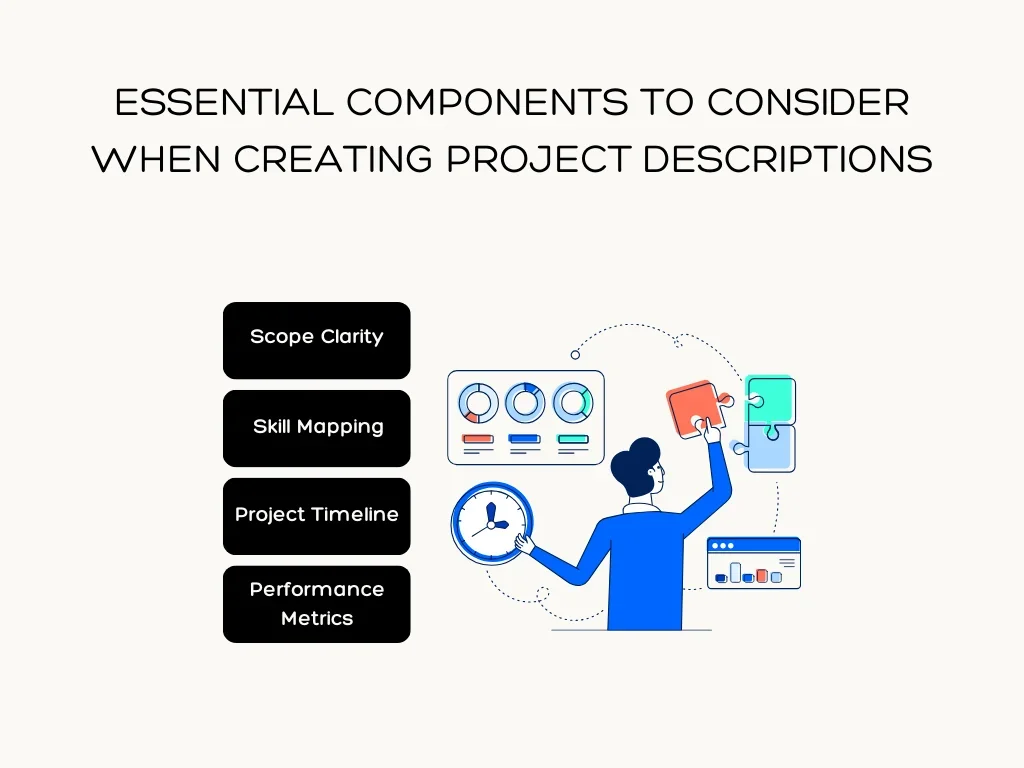 ESSENTIAL COMPONENTS TO CONSIDER WHEN CREATING PROJECT DESCRIPTIONS

Scope Clarity

Skill Mapping

Project Timeline

Performance Metrics